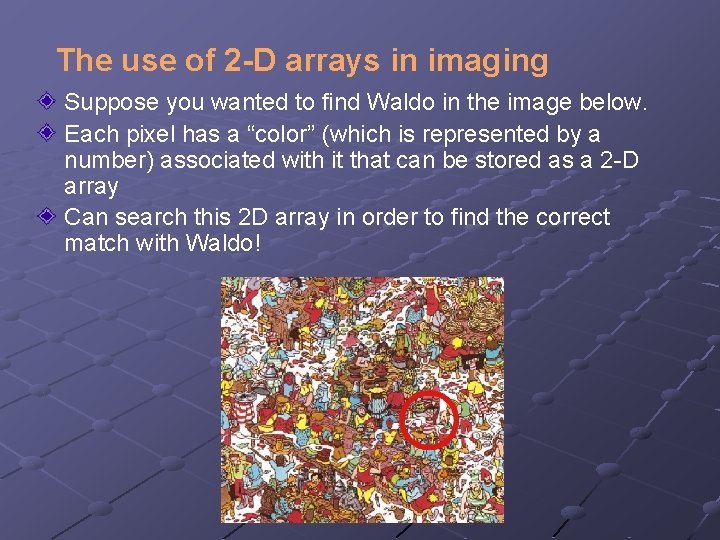 The use of 2-D arrays in imaging

Suppose you wanted to find Waldo in the image below.

Each pixel has a “color” (which is represented by a number) associated with it that can be stored as a 2-D array

Can search this 2D array in order to find the correct match with Waldo!